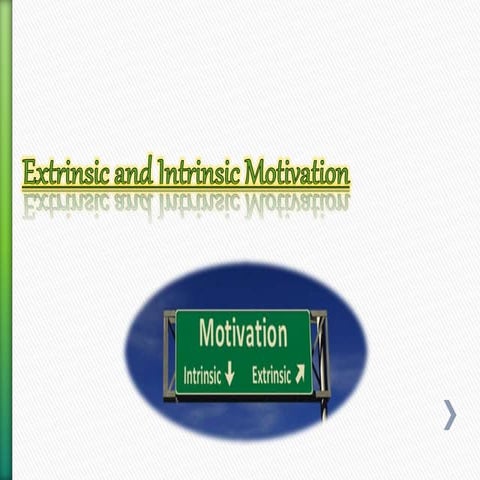 Extrinsic and Intrinsic Motivation

Motivation

Intrinsic ↓ Extrinsic ↗